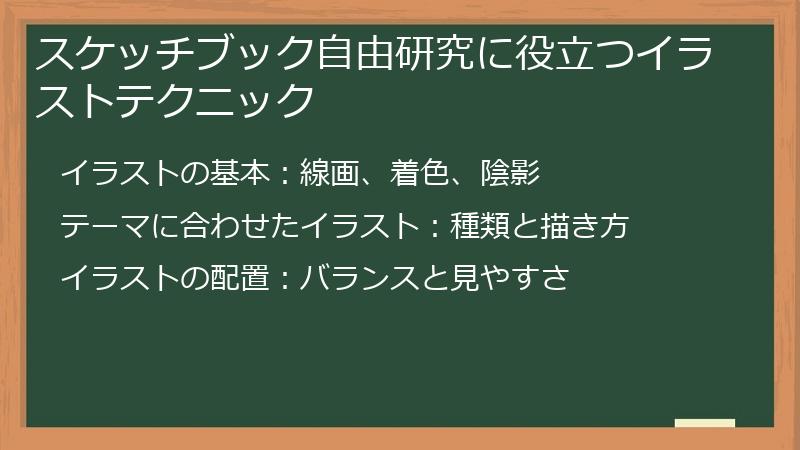 スケッチブック自由研究に役立つイラストテクニック

イラストの基本：線画、着色、陰影

テーマに合わせたイラスト：種類と描き方

イラストの配置：バランスと見やすさ